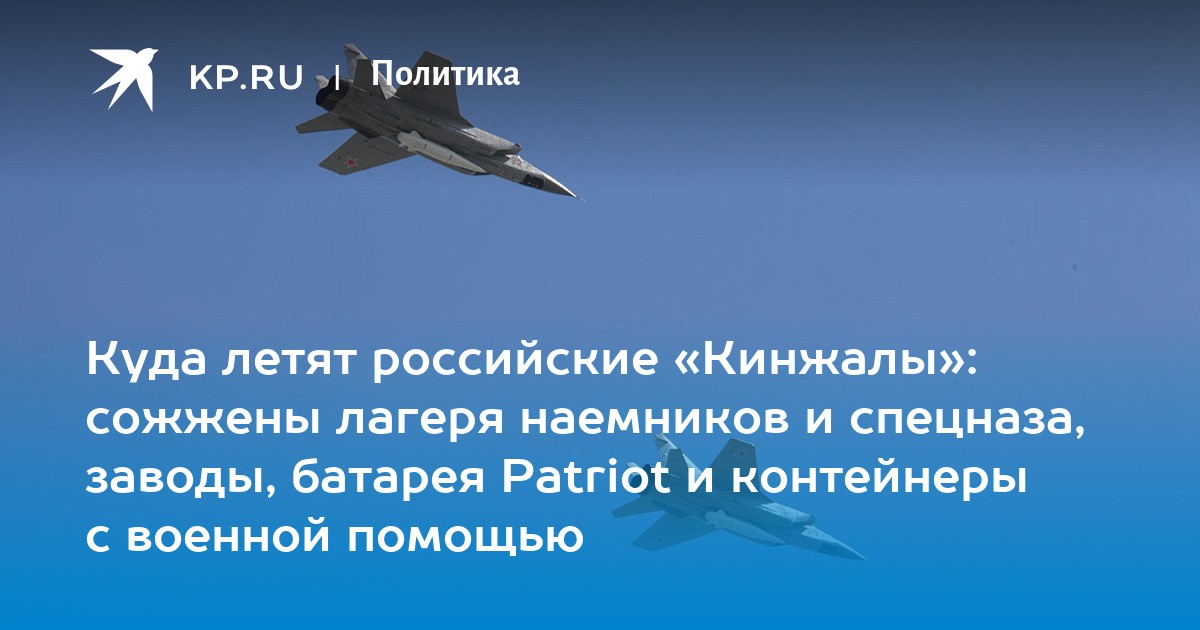 KP.RU | Политика

Куда летят российские «Кинжалы»: сожжены лагеря наемников и спецназа, заводы, батарея Patriot и контейнеры с военной помощью